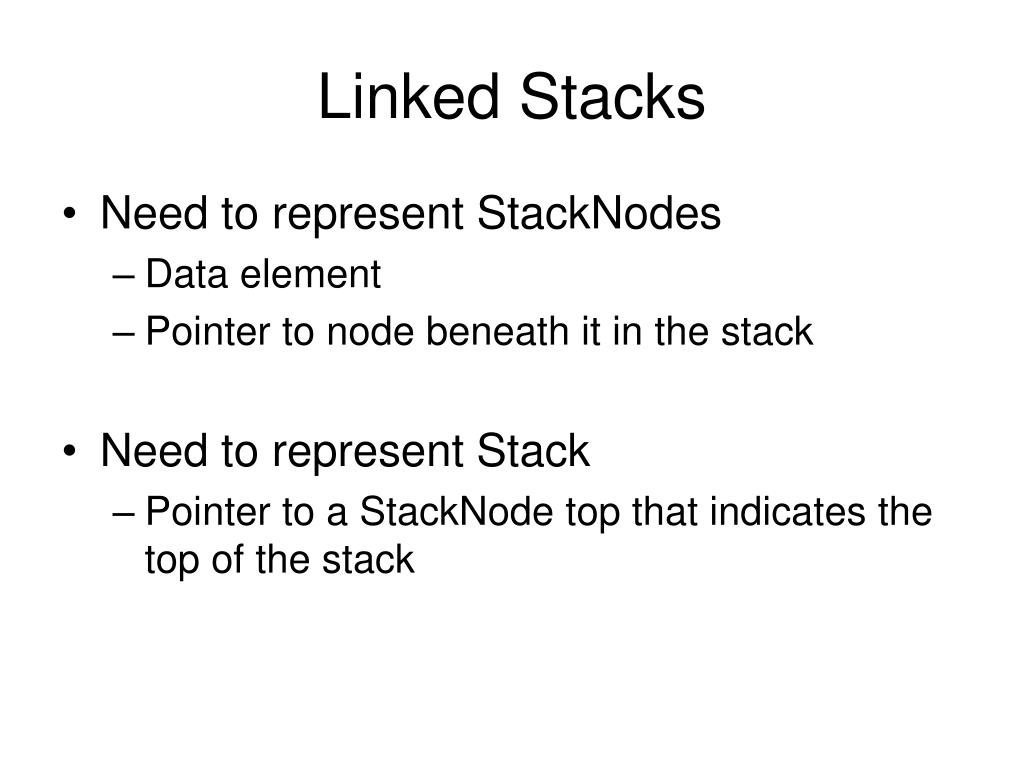 Linked Stacks

• Need to represent StackNodes
– Data element
– Pointer to node beneath it in the stack

• Need to represent Stack
– Pointer to a StackNode top that indicates the top of the stack